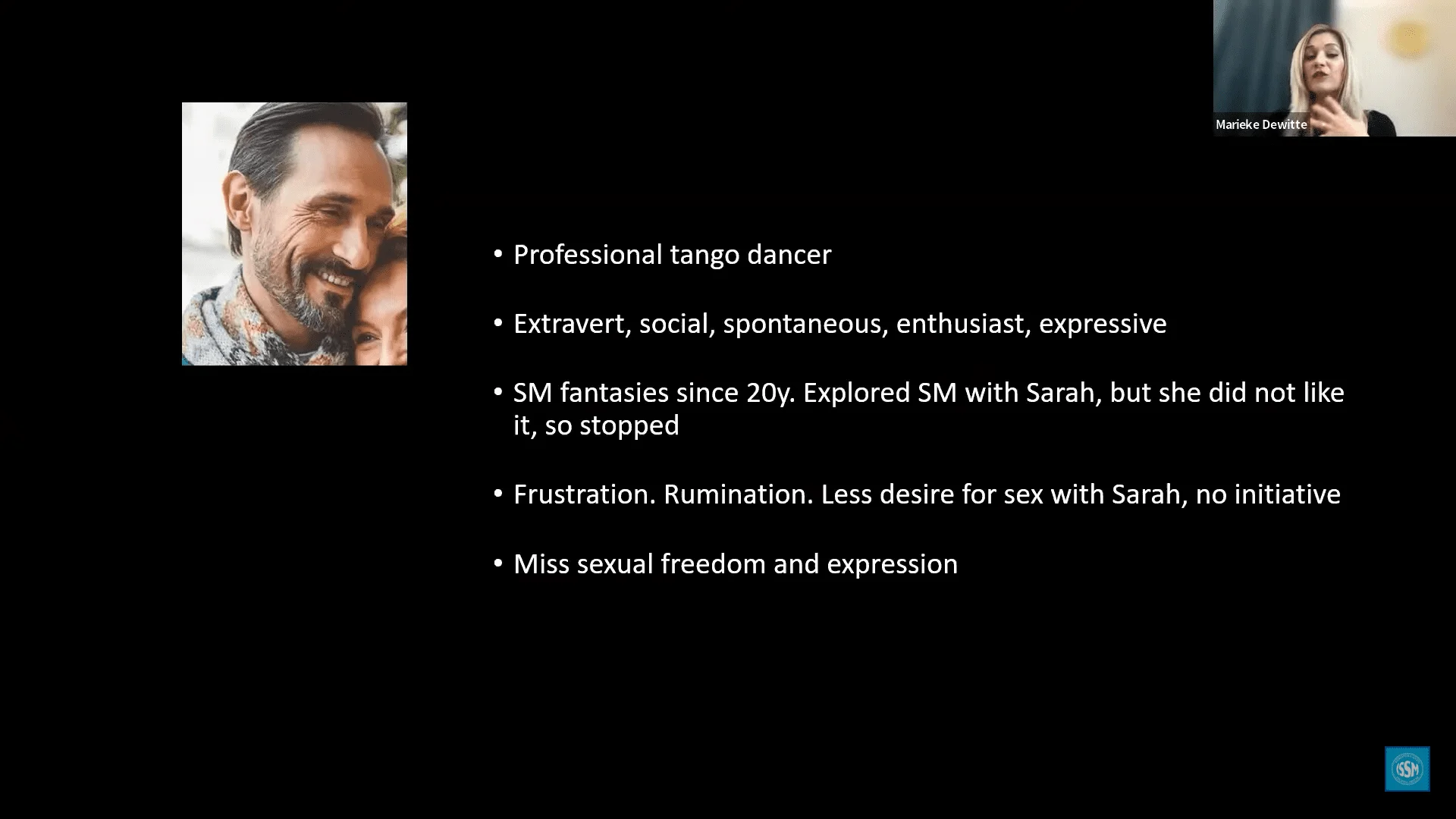 Marieke Dewitte

• Professional tango dancer

• Extravert, social, spontaneous, enthusiast, expressive

• SM fantasies since 20y. Explored SM with Sarah, but she did not like it, so stopped

• Frustration. Rumination. Less desire for sex with Sarah, no initiative

• Miss sexual freedom and expression

ISSM